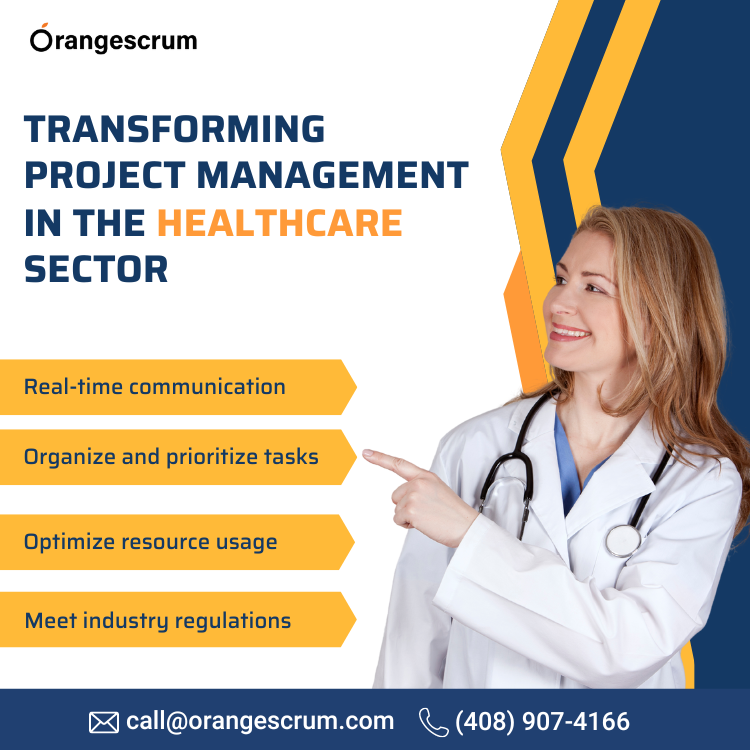 Orangescrum

TRANSFORMING PROJECT MANAGEMENT IN THE HEALTHCARE SECTOR

Real-time communication

Organize and prioritize tasks

Optimize resource usage

Meet industry regulations

call@orangescrum.com (408) 907-4166